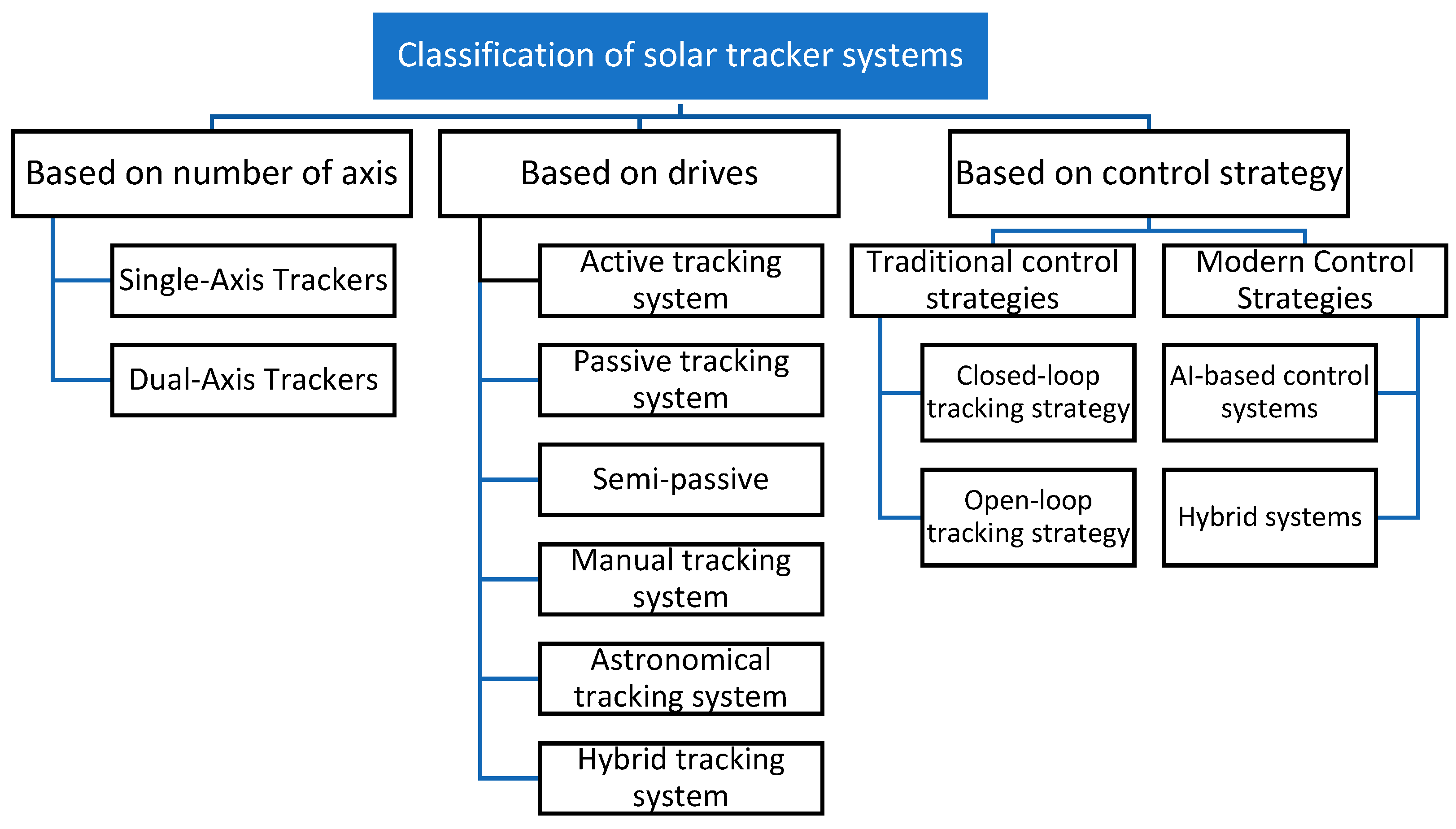 Classification of solar tracker systems

Based on number of axis

Single-Axis Trackers

Dual-Axis Trackers

Based on drives

Active tracking system

Passive tracking system

Semi-passive

Manual tracking system

Astronomical tracking system

Hybrid tracking system

Based on control strategy

Traditional control strategies

Closed-loop tracking strategy

Open-loop tracking strategy

Modern Control Strategies

AI-based control systems

Hybrid systems